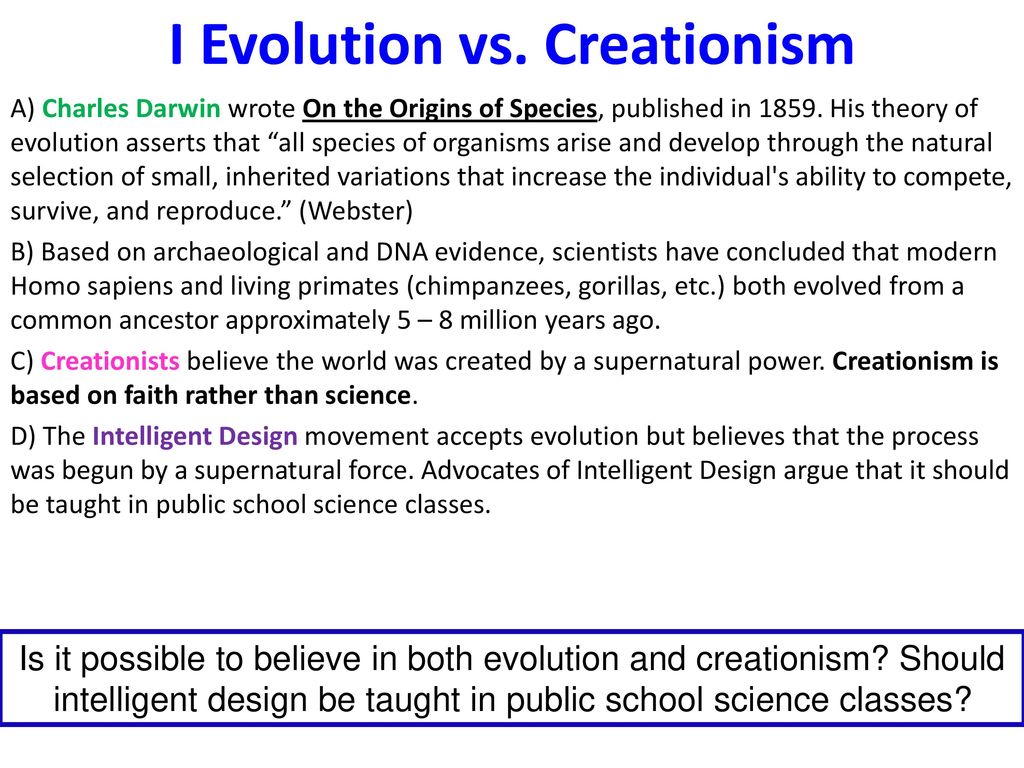 I Evolution vs. Creationism

A) Charles Darwin wrote On the Origins of Species, published in 1859. His theory of evolution asserts that “all species of organisms arise and develop through the natural selection of small, inherited variations that increase the individual's ability to compete, survive, and reproduce.” (Webster)

B) Based on archaeological and DNA evidence, scientists have concluded that modern Homo sapiens and living primates (chimpanzees, gorillas, etc.) both evolved from a common ancestor approximately 5 – 8 million years ago.

C) Creationists believe the world was created by a supernatural power. Creationism is based on faith rather than science.

D) The Intelligent Design movement accepts evolution but believes that the process was begun by a supernatural force. Advocates of Intelligent Design argue that it should be taught in public school science classes.

Is it possible to believe in both evolution and creationism? Should intelligent design be taught in public school science classes?